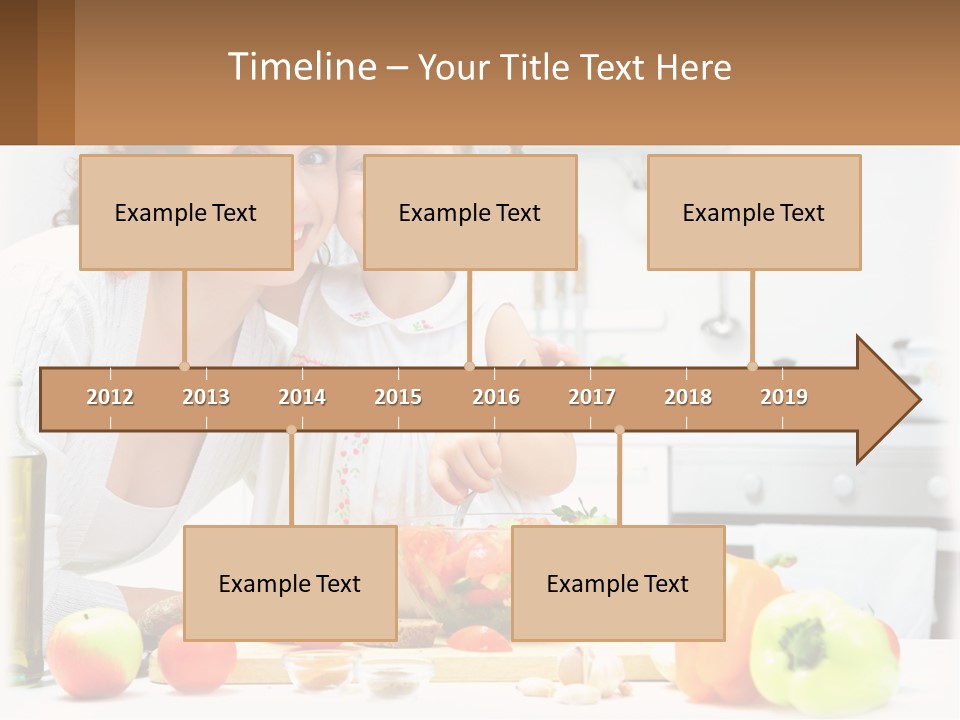 Timeline – Your Title Text Here

Example Text

Example Text

Example Text

2012 2013 2014 2015 2016 2017 2018 2019

Example Text

Example Text